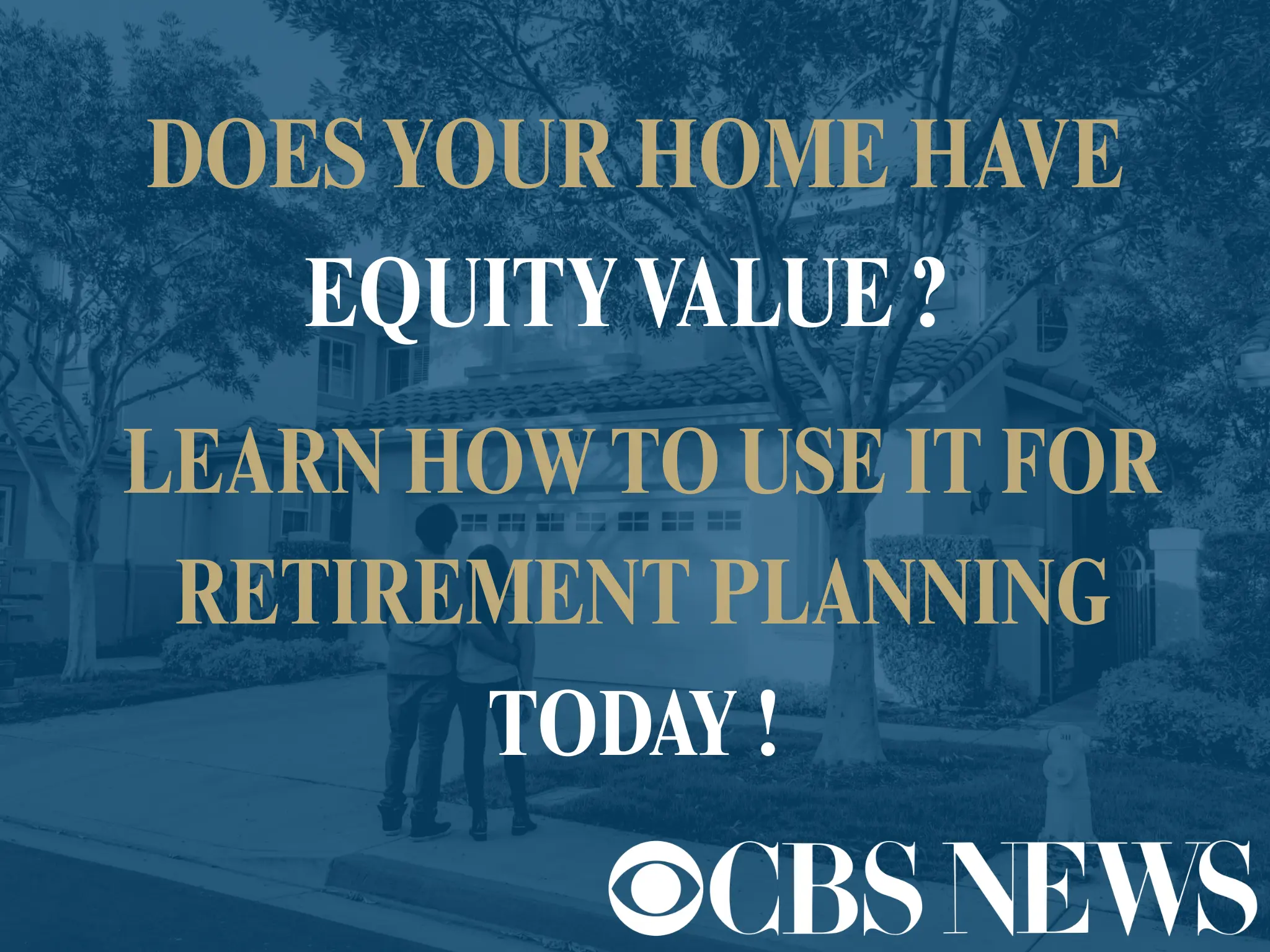 DOES YOUR HOME HAVE EQUITY VALUE ?

LEARN HOW TO USE IT FOR RETIREMENT PLANNING TODAY !

CBS NEWS